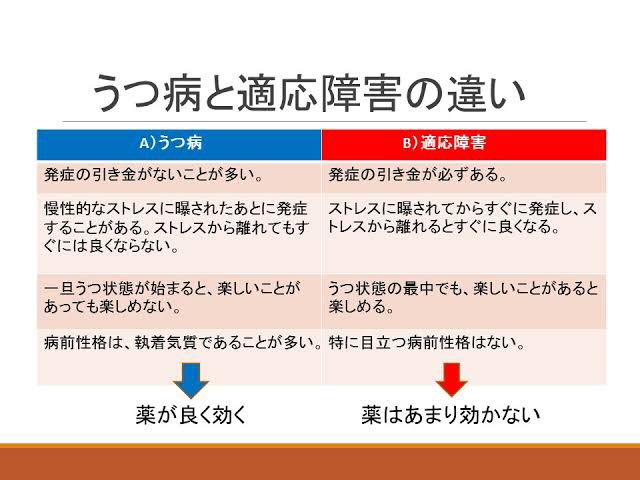 うつ病と適応障害の違い

| A)うつ病 | B)適応障害 |
|---|---|
| 発症の引き金がないことが多い。 | 発症の引き金が必ずある。 |
| 慢性的なストレスに曝されたあとに発症することがある。ストレスから離れてもすぐには良くならない。 | ストレスに曝されてからすぐに発症し、ストレスから離れるとすぐに良くなる。 |
| 一旦うつ状態が始まると、楽しいことがあっても楽しめない。 | うつ状態の最中でも、楽しいことがあると楽しめる。 |
| 病前性格は、執着気質であることが多い。 | 特に目立つ病前性格はない。 |

薬が良く効く

薬はあまり効かない